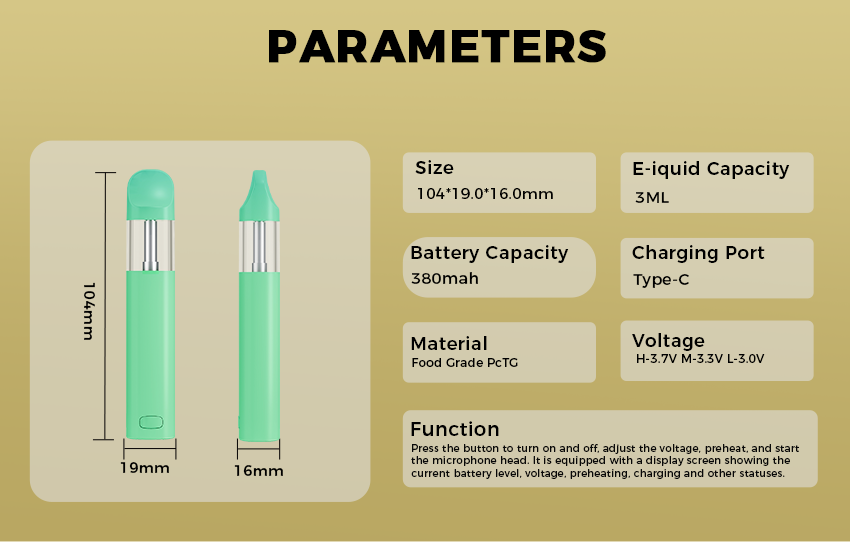 PARAMETERS

104mm

19mm

16mm

Size
104*19.0*16.0mm

E-iquid Capacity
3ML

Battery Capacity
380mah

Charging Port
Type-C

Material
Food Grade PcTG

Voltage
H-3.7V M-3.3V L-3.0V

Function
Press the button to turn on and off, adjust the voltage, preheat, and start the microphone head. It is equipped with a display screen showing the current battery level, voltage, preheating, charging and other statuses.